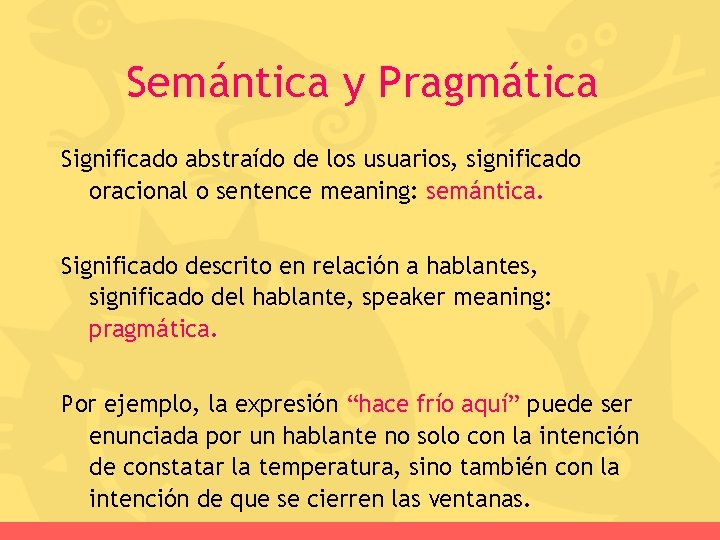 Semántica y Pragmática

Significado abstraído de los usuarios, significado oracional o sentence meaning: semántica.

Significado descrito en relación a hablantes, significado del hablante, speaker meaning: pragmática.

Por ejemplo, la expresión “hace frío aquí” puede ser enunciada por un hablante no solo con la intención de constatar la temperatura, sino también con la intención de que se cierren las ventanas.